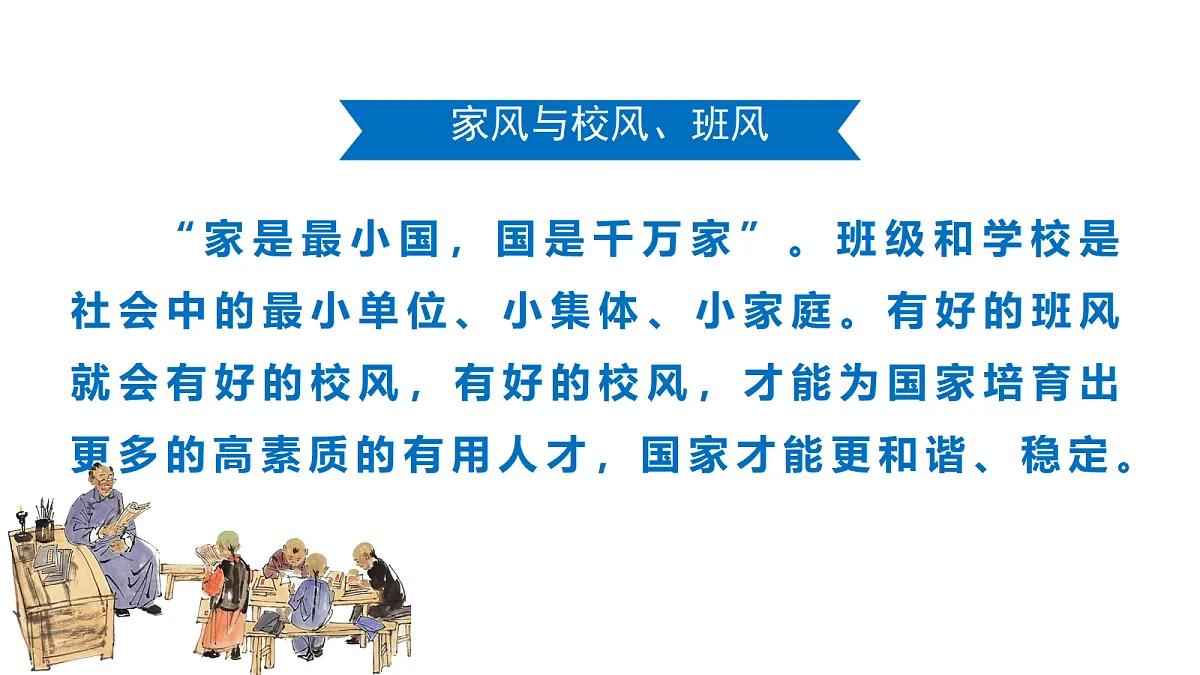 家风与校风、班风

“家是最小国，国是千万家”。班级和学校是社会中的最小单位、小集体、小家庭。有好的班风就会有好的校风，有好的校风，才能为国家培育出更多的高素质的有用人才，国家才能更和谐、稳定。